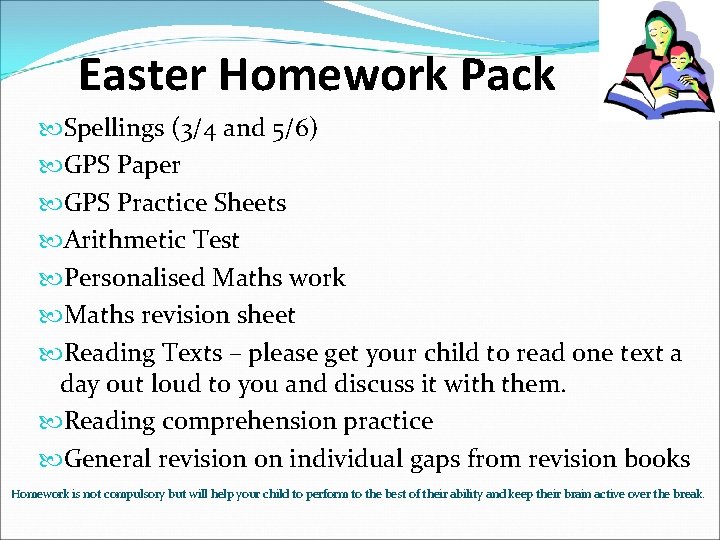 Easter Homework Pack

Spellings (3/4 and 5/6)

GPS Paper

GPS Practice Sheets

Arithmetic Test

Personalised Maths work

Maths revision sheet

Reading Texts – please get your child to read one text a day out loud to you and discuss it with them.

Reading comprehension practice

General revision on individual gaps from revision books

Homework is not compulsory but will help your child to perform to the best of their ability and keep their brain active over the break.